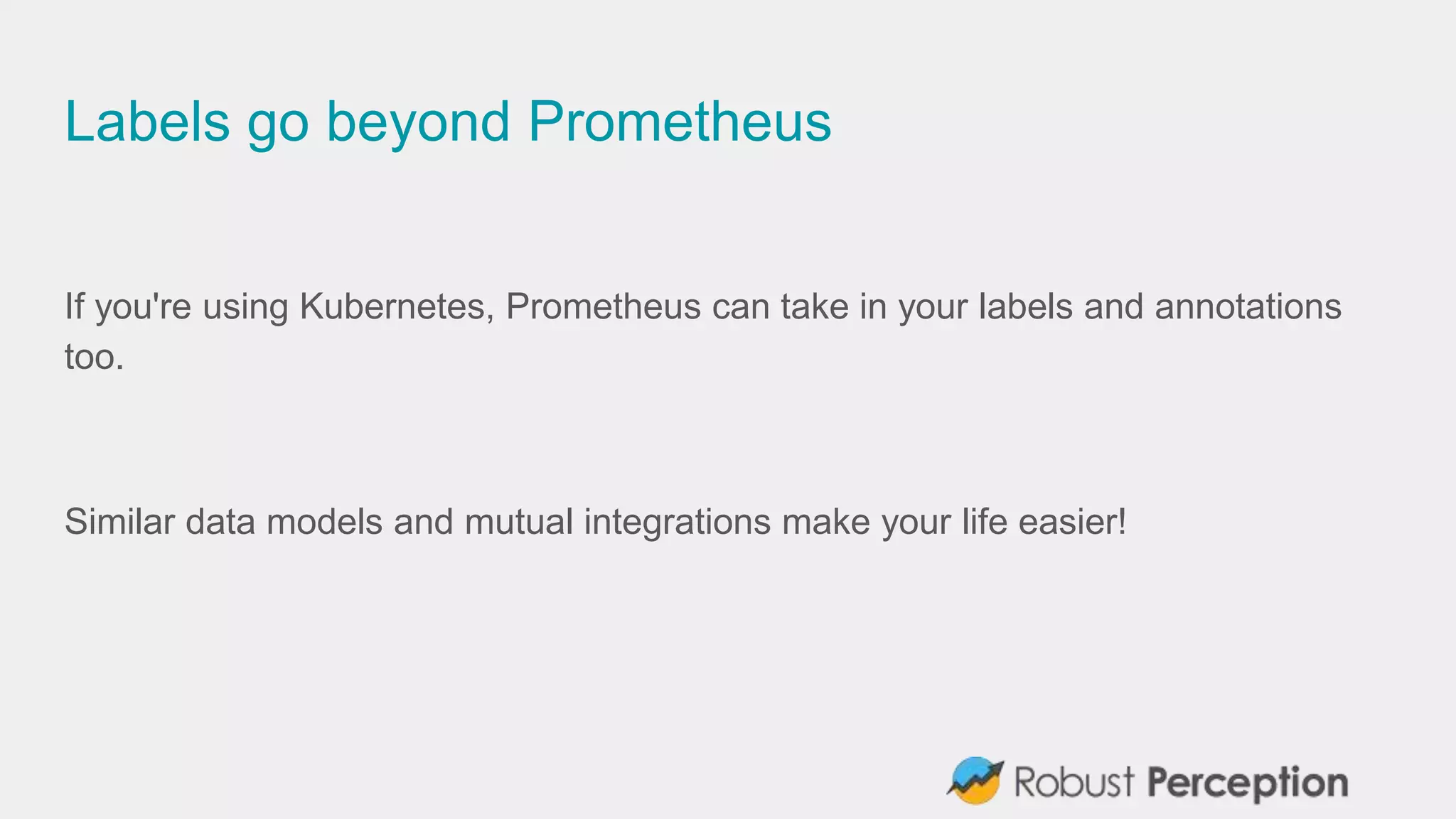 Labels go beyond Prometheus

If you're using Kubernetes, Prometheus can take in your labels and annotations too.

Similar data models and mutual integrations make your life easier!

Robust Perception